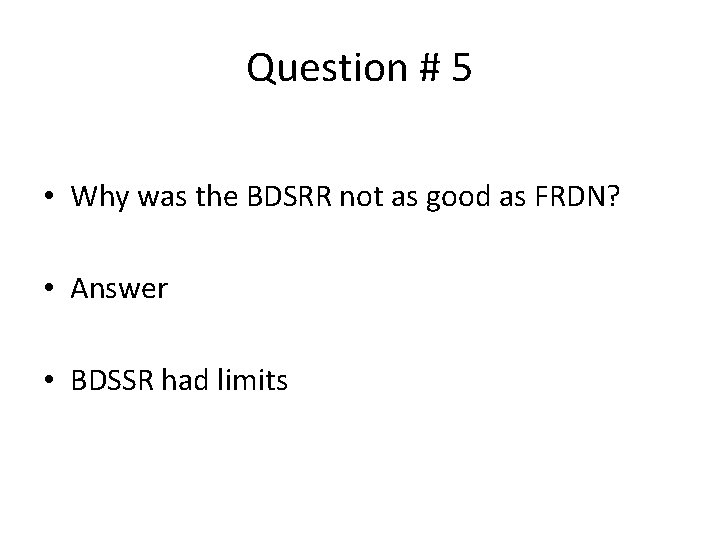 Question # 5

• Why was the BDSRR not as good as FRDN?

• Answer

• BDSSR had limits